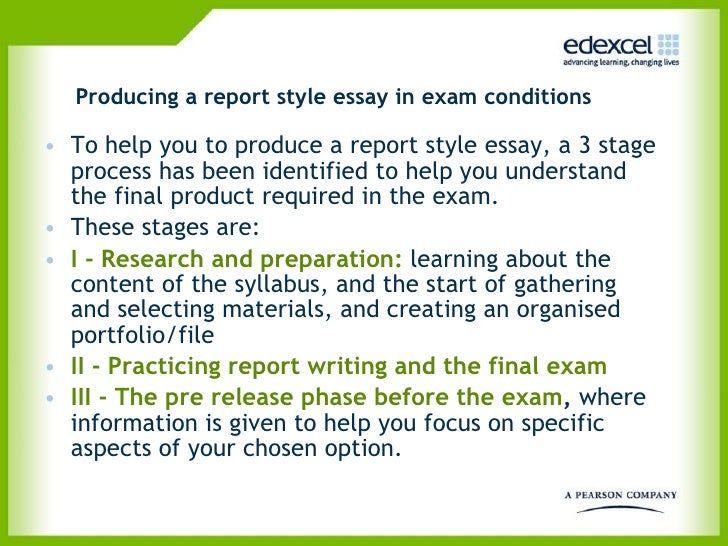 edexcel
advancing learning, changing lives

Producing a report style essay in exam conditions

• To help you to produce a report style essay, a 3 stage process has been identified to help you understand the final product required in the exam.
• These stages are:
• I - Research and preparation: learning about the content of the syllabus, and the start of gathering and selecting materials, and creating an organised portfolio/file
• II - Practicing report writing and the final exam
• III - The pre release phase before the exam, where information is given to help you focus on specific aspects of your chosen option.

A PEARSON COMPANY